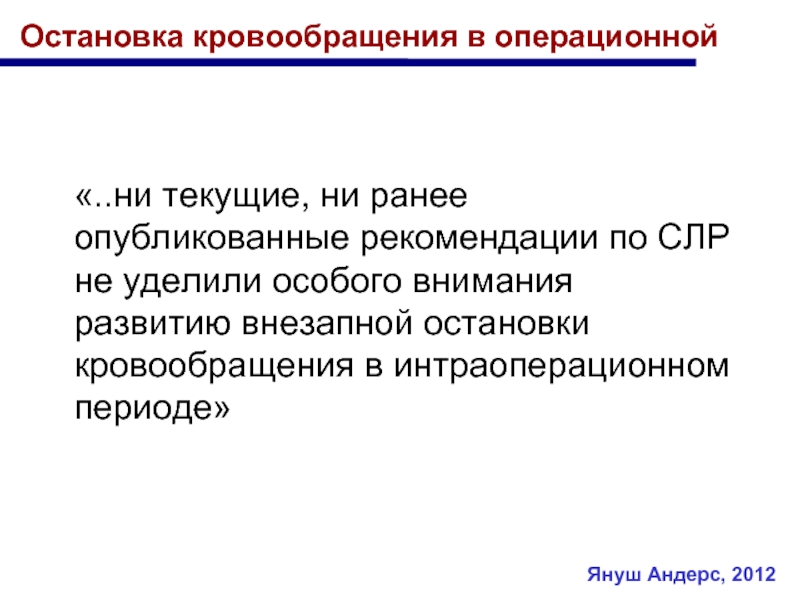 Остановка кровообращения в операционной

«..ни текущие, ни ранее опубликованные рекомендации по СЛР не уделили особого внимания развитию внезапной остановки кровообращения в интраоперационном периоде»

Януш Андерс, 2012